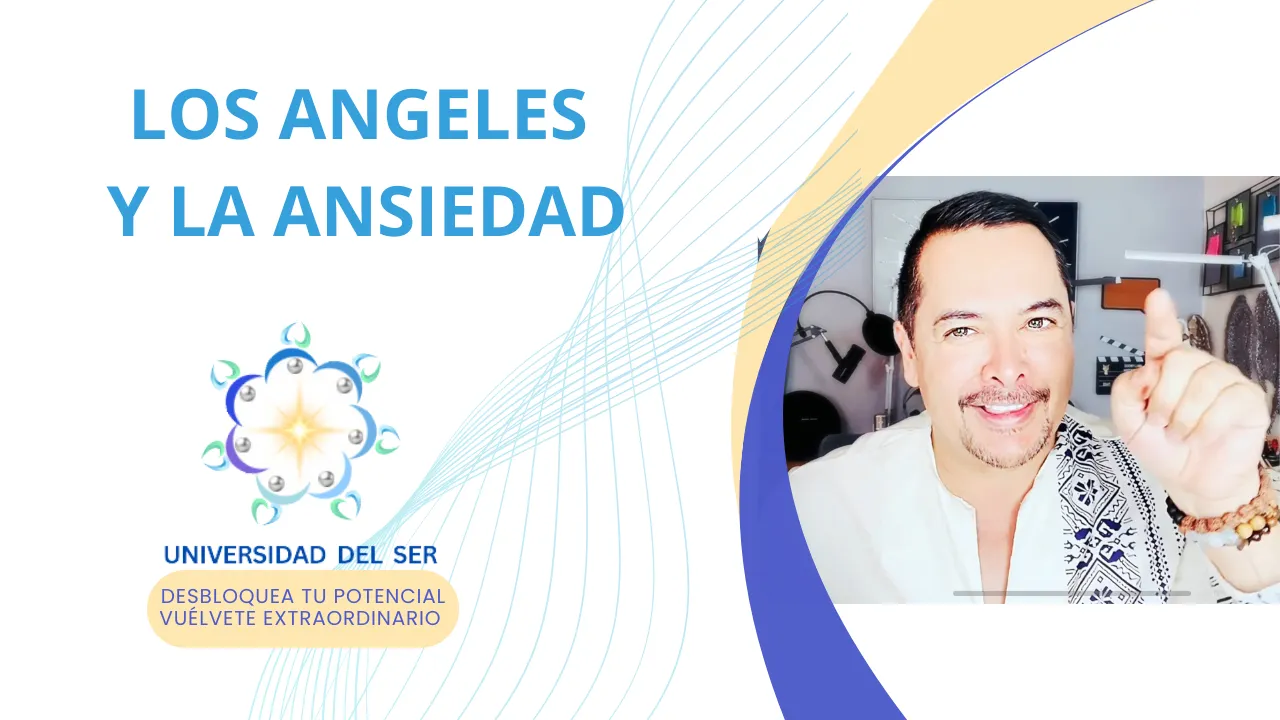 LOS ANGELES
Y LA ANSIEDAD

UNIVERSIDAD DEL SER

DESBLOQUEA TU POTENCIAL
VUÉLVETE EXTRAORDINARIO